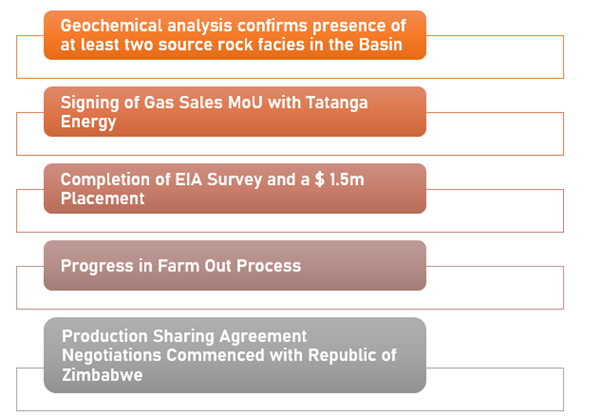 Geochemical analysis confirms presence of at least two source rock facies in the Basin

Signing of Gas Sales MoU with Tatanga Energy

Completion of EIA Survey and a $ 1.5m Placement

Progress in Farm Out Process

Production Sharing Agreement Negotiations Commenced with Republic of Zimbabwe